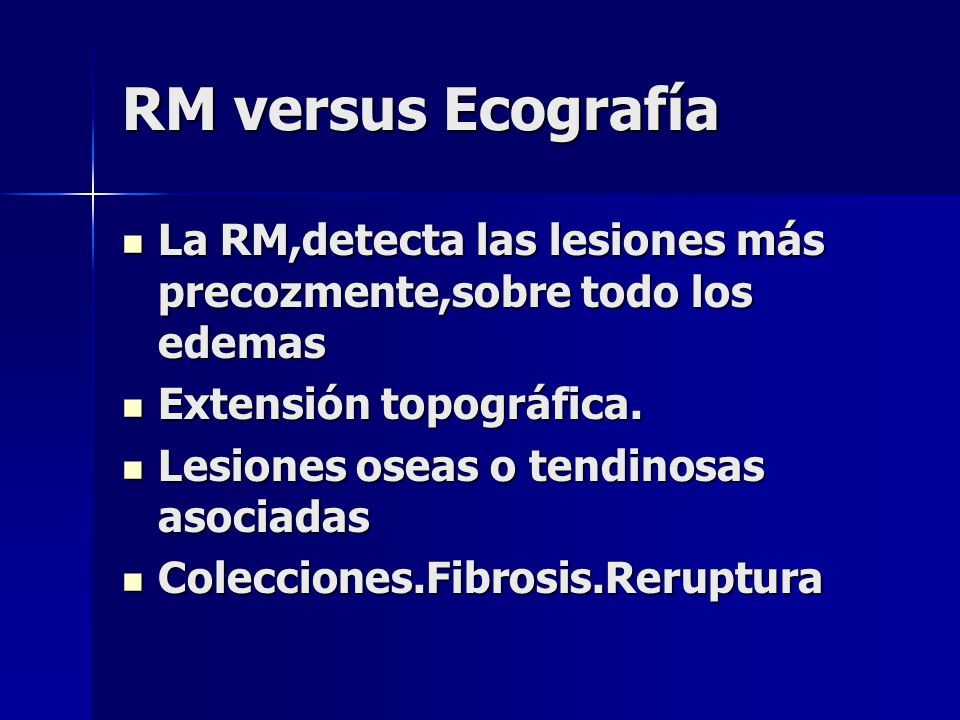 RM versus Ecografía

- La RM,detecta las lesiones más precozmente,sobre todo los edemas
- Extensión topográfica.
- Lesiones oseas o tendinosas asociadas
- Colecciones.Fibrosis.Reruptura